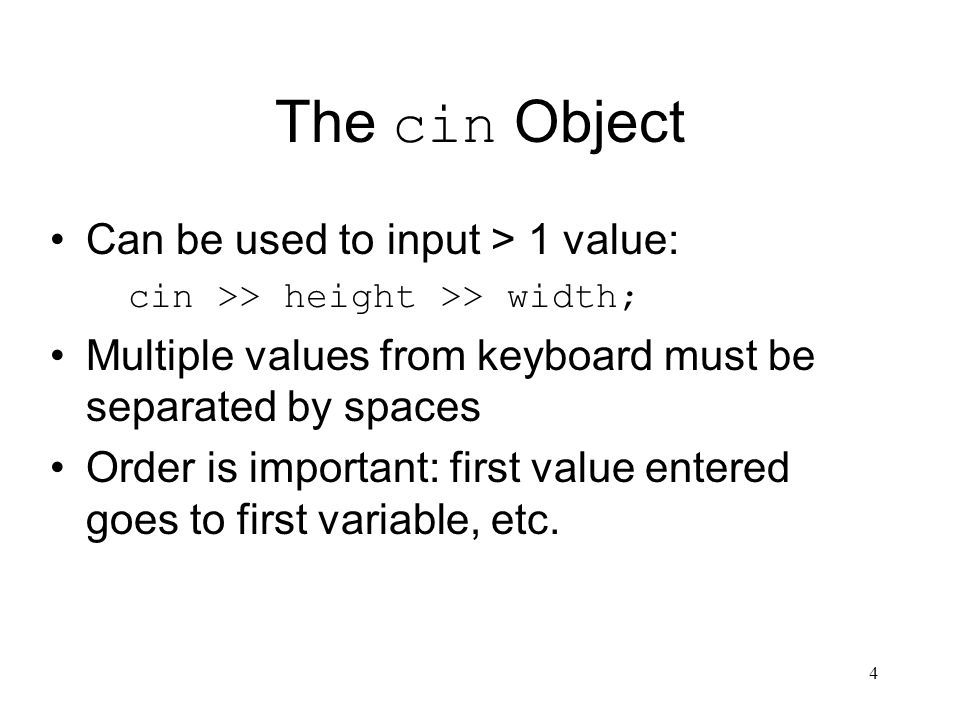 The cin Object

• Can be used to input > 1 value:

cin >> height >> width;

• Multiple values from keyboard must be separated by spaces

• Order is important: first value entered goes to first variable, etc.

4